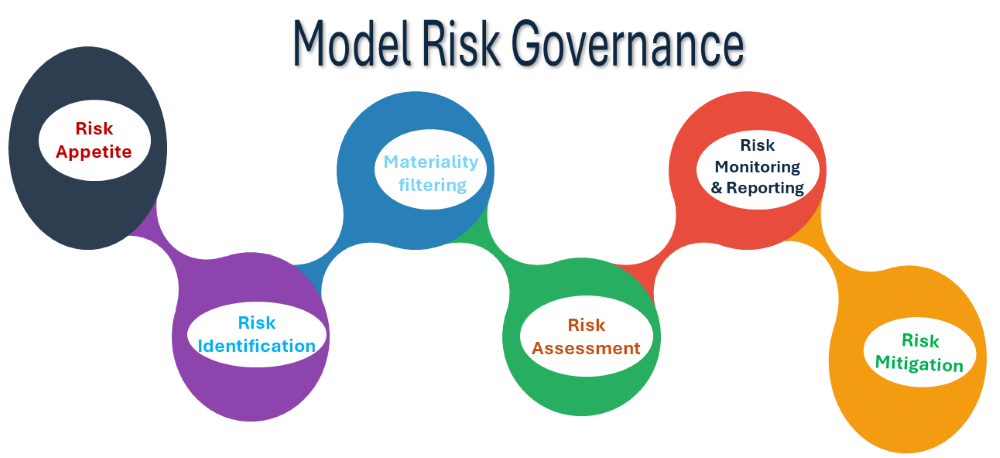 Model Risk Governance

Risk Appetite

Risk Identification

Materiality filtering

Risk Assessment

Risk Monitoring & Reporting

Risk Mitigation